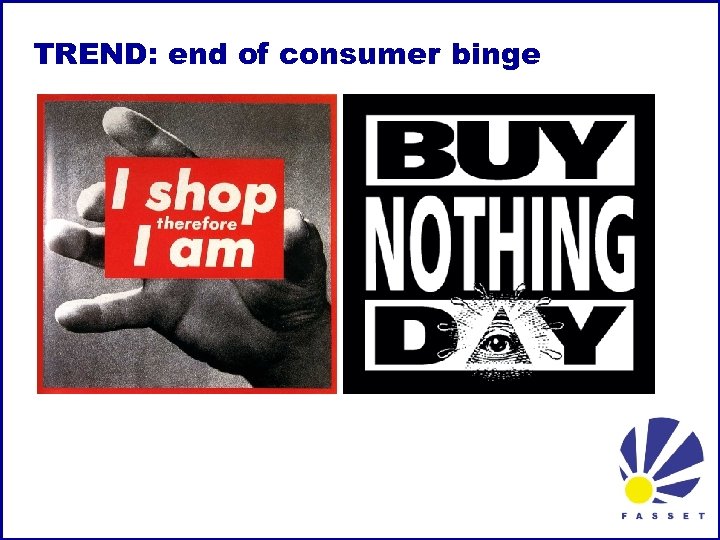 TREND: end of consumer binge

I shop therefore I am

BUY NOTHING DAY

FASSET